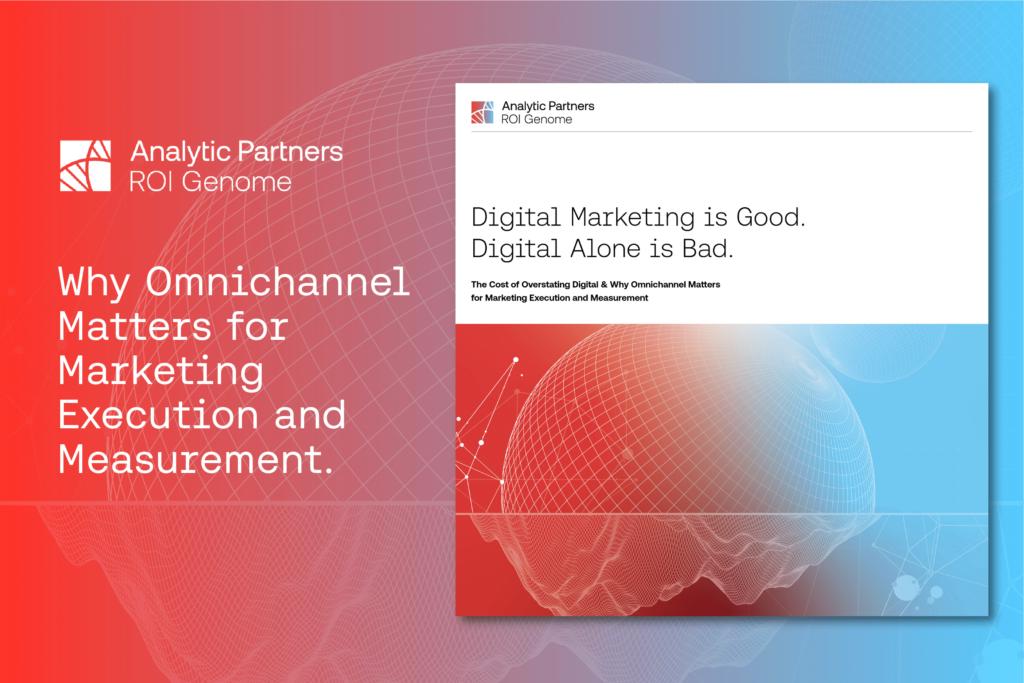 Analytic Partners
ROI Genome

Why Omnichannel Matters for Marketing Execution and Measurement.

Analytic Partners
ROI Genome

Digital Marketing is Good.
Digital Alone is Bad.

The Cost of Overstating Digital & Why Omnichannel Matters for Marketing Execution and Measurement